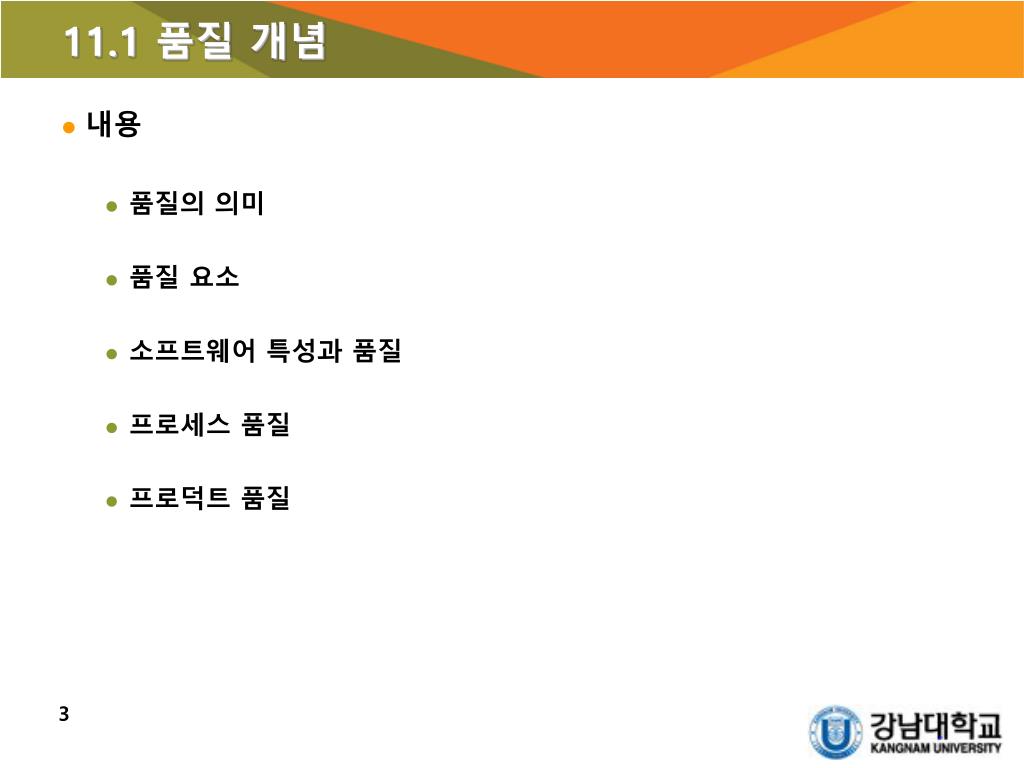 11.1 품질 개념

내용

품질의 의미

품질 요소

소프트웨어 특성과 품질

프로세스 품질

프로덕트 품질

3

강남대학교
KANGNAM UNIVERSITY